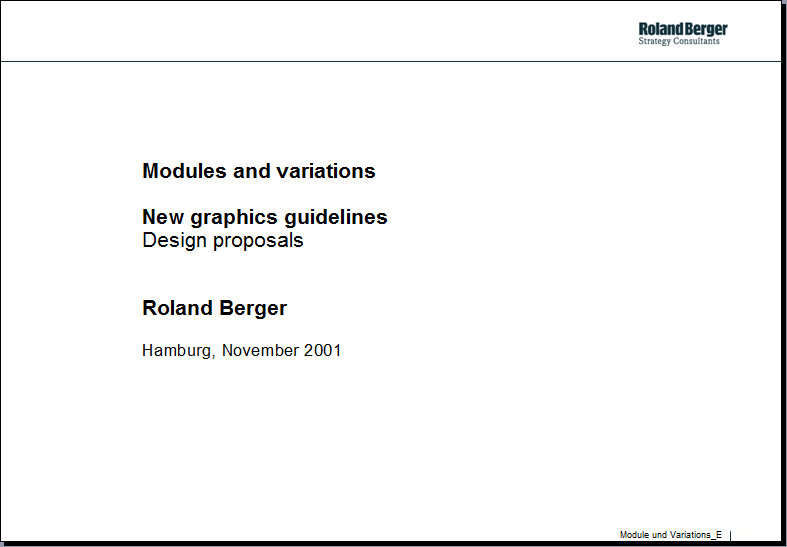 Roland Berger
Strategy Consultants

Modules and variations

New graphics guidelines
Design proposals

Roland Berger

Hamburg, November 2001

Module und Variations_E |